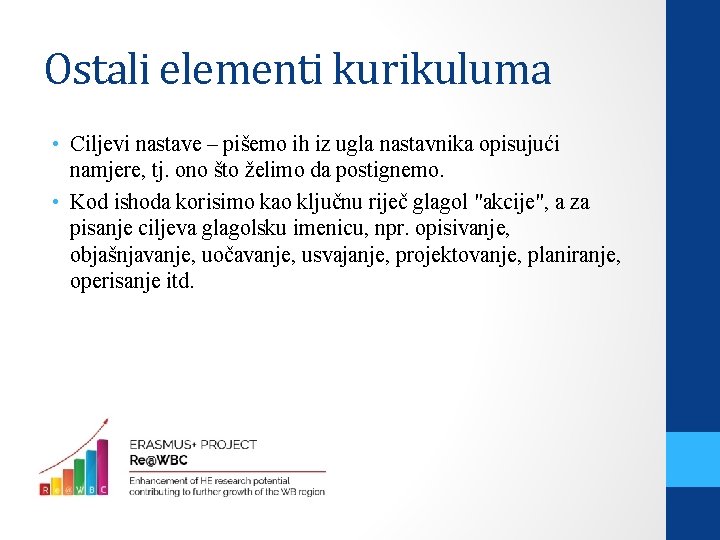 Ostali elementi kurikuluma

• Ciljevi nastave – pišemo ih iz ugla nastavnika opisujući namjere, tj. ono što želimo da postignemo.
• Kod ishoda korisimo kao ključnu riječ glagol "akcije", a za pisanje ciljeva glagolsku imenicu, npr. opisivanje, objašnjavanje, uočavanje, usvajanje, projektovanje, planiranje, operisanje itd.

R e @ W B C

ERASMUS+ PROJECT
Re@WBC
Enhancement of HE research potential contributing to further growth of the WB region